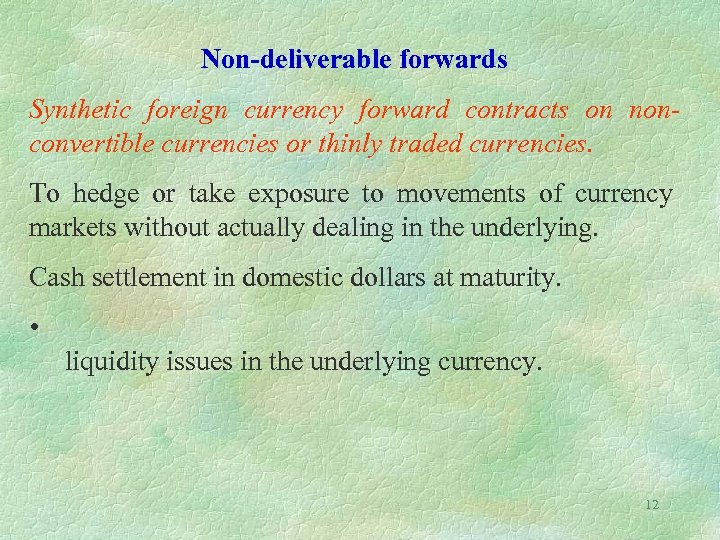 Non-deliverable forwards

Synthetic foreign currency forward contracts on non-convertible currencies or thinly traded currencies.

To hedge or take exposure to movements of currency markets without actually dealing in the underlying.

Cash settlement in domestic dollars at maturity.

•

liquidity issues in the underlying currency.

12